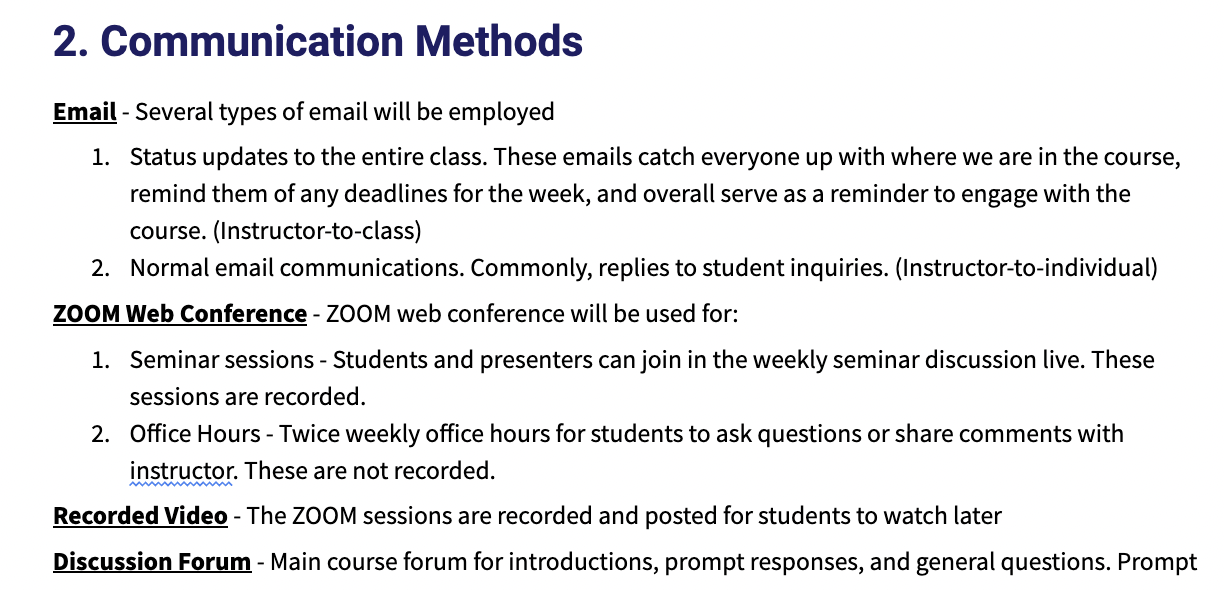 2. Communication Methods

Email - Several types of email will be employed

1. Status updates to the entire class. These emails catch everyone up with where we are in the course, remind them of any deadlines for the week, and overall serve as a reminder to engage with the course. (Instructor-to-class)
2. Normal email communications. Commonly, replies to student inquiries. (Instructor-to-individual)

ZOOM Web Conference - ZOOM web conference will be used for:

1. Seminar sessions - Students and presenters can join in the weekly seminar discussion live. These sessions are recorded.
2. Office Hours - Twice weekly office hours for students to ask questions or share comments with instructor. These are not recorded.

Recorded Video - The ZOOM sessions are recorded and posted for students to watch later

Discussion Forum - Main course forum for introductions, prompt responses, and general questions. Prompt